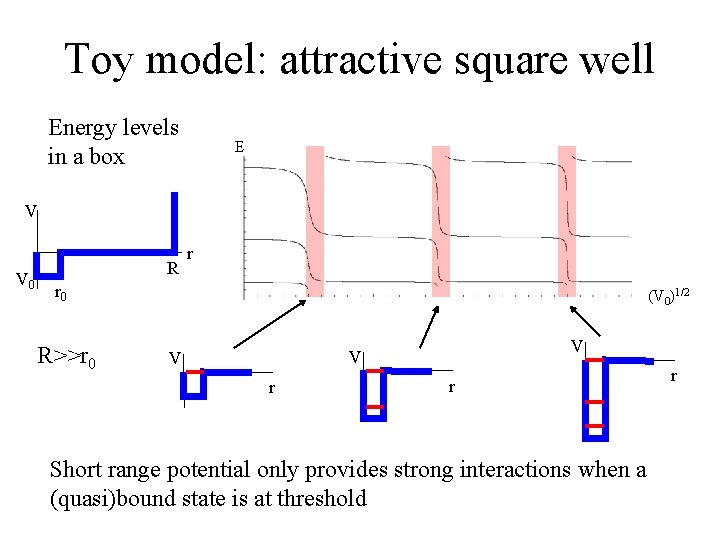 Toy model: attractive square well

Energy levels in a box

V

$V_0$

$r_0$

R

r

E

$(V_0)^{1/2}$

R>>$r_0$

V

r

V

r

V

r

Short range potential only provides strong interactions when a (quasi)bound state is at threshold